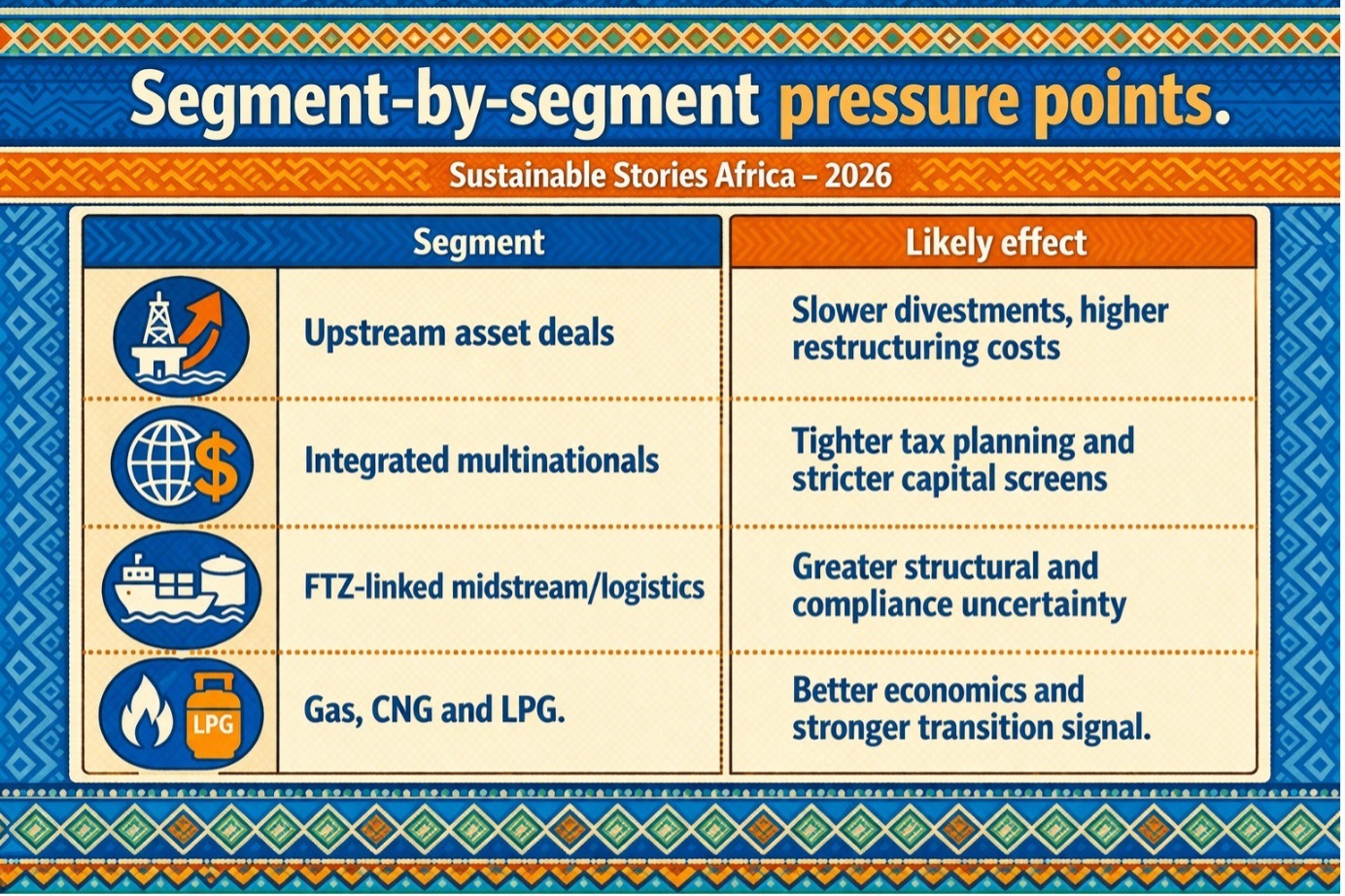 Segment-by-segment pressure points.

Sustainable Stories Africa – 2026

| Segment | Likely effect |
|---|---|
| Upstream asset deals | Slower divestments, higher restructuring costs |
| Integrated multinationals | Tighter tax planning and stricter capital screens |
| FTZ-linked midstream/logistics | Greater structural and compliance uncertainty |
| LPG Gas, CNG and LPG. | Better economics and stronger transition signal. |